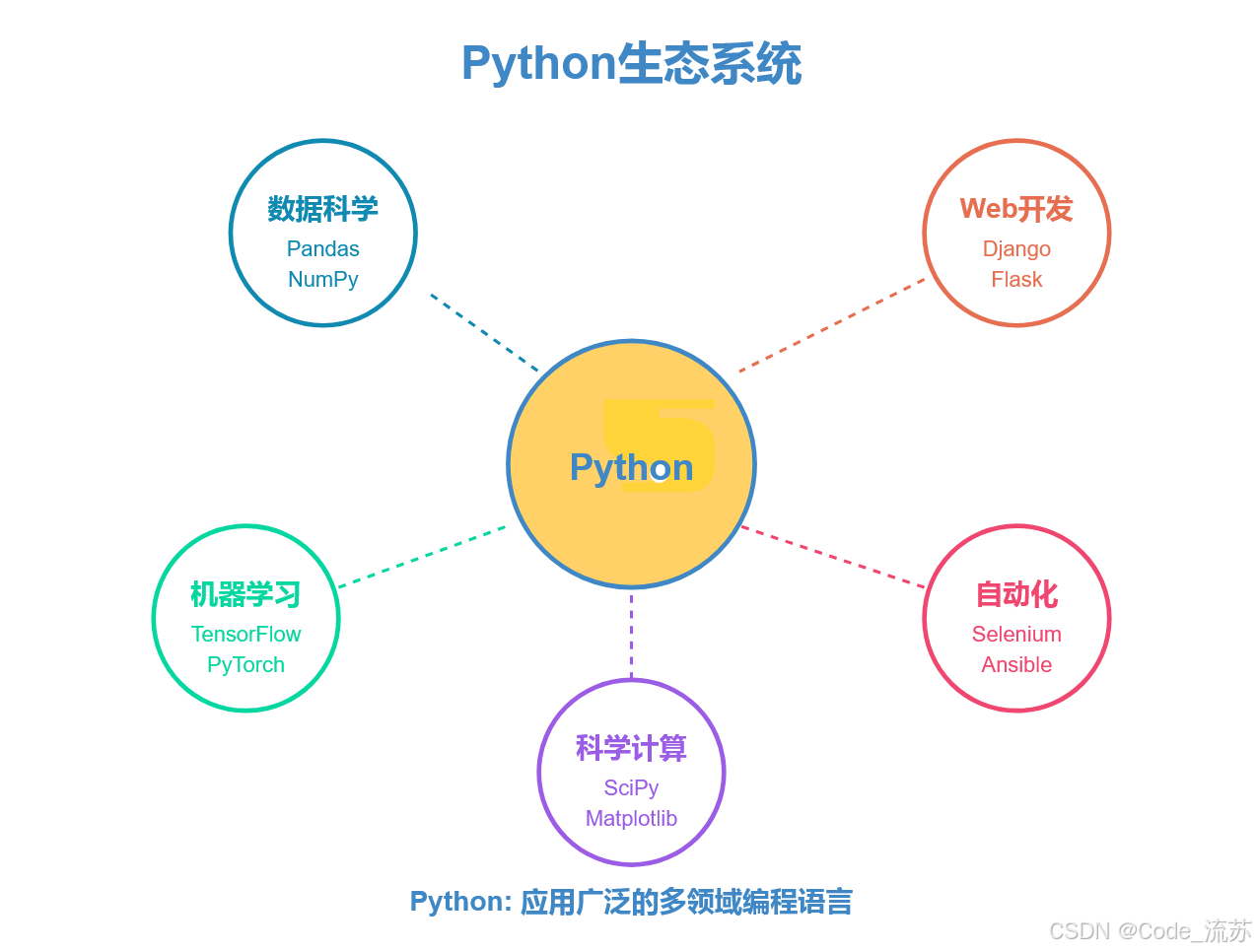 Python生态系统

数据科学
Pandas
NumPy

Web开发
Django
Flask

Python

机器学习
TensorFlow
PyTorch

自动化
Selenium
Ansible

科学计算
SciPy
Matplotlib

Python: 应用广泛的多领域编程语言

CSDN @Code_流苏